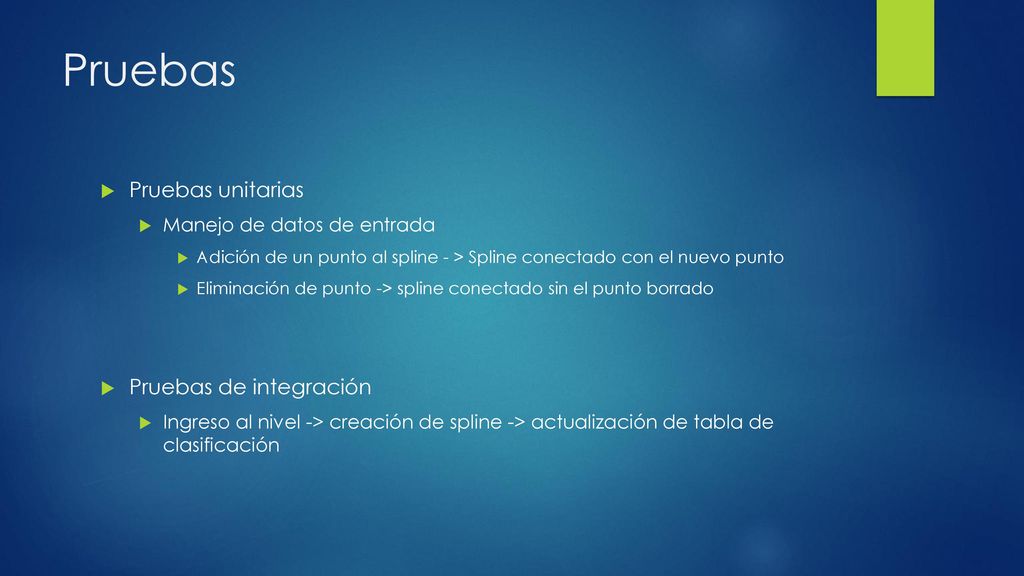 Pruebas

Pruebas unitarias

Manejo de datos de entrada

Adición de un punto al spline - > Spline conectado con el nuevo punto

Eliminación de punto -> spline conectado sin el punto borrado

Pruebas de integración

Ingreso al nivel -> creación de spline -> actualización de tabla de clasificación